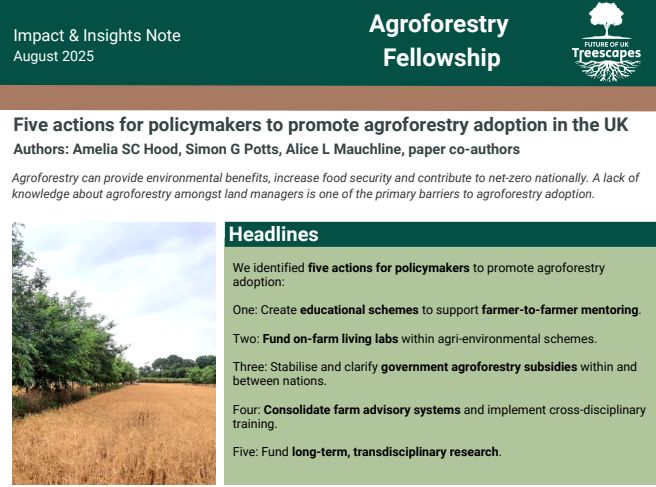 Impact & Insights Note
August 2025

Agroforestry Fellowship

FUTURE OF UK
Treescapes

Five actions for policymakers to promote agroforestry adoption in the UK

Authors: Amelia SC Hood, Simon G Potts, Alice L Mauchline, paper co-authors

Agroforestry can provide environmental benefits, increase food security and contribute to net-zero nationally. A lack of knowledge about agroforestry amongst land managers is one of the primary barriers to agroforestry adoption.

Headlines

We identified five actions for policymakers to promote agroforestry adoption:

One: Create educational schemes to support farmer-to-farmer mentoring.

Two: Fund on-farm living labs within agri-environmental schemes.

Three: Stabilise and clarify government agroforestry subsidies within and between nations.

Four: Consolidate farm advisory systems and implement cross-disciplinary training.

Five: Fund long-term, transdisciplinary research.